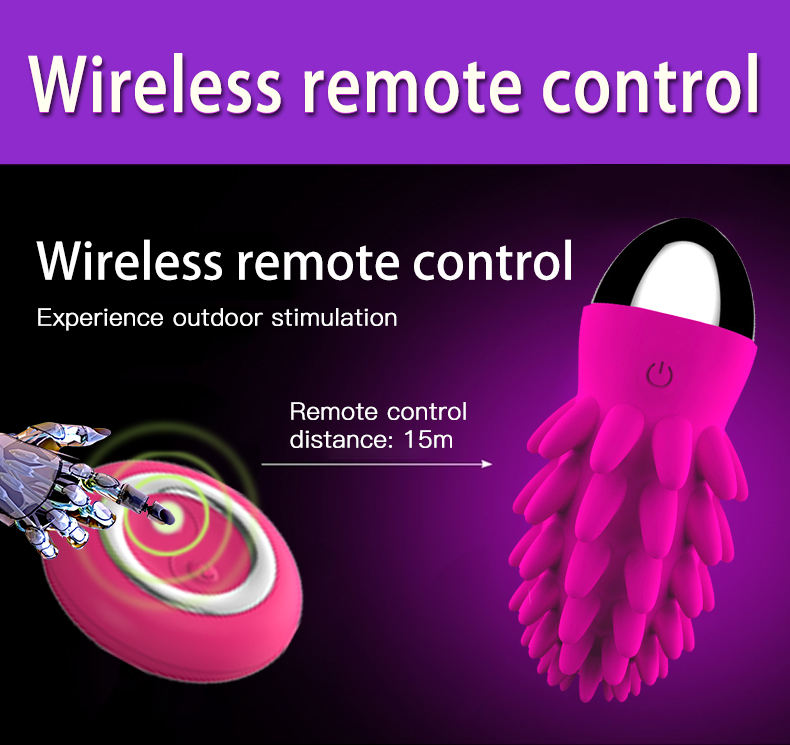 Wireless remote control

Wireless remote control

Experience outdoor stimulation

Remote control distance: 15m